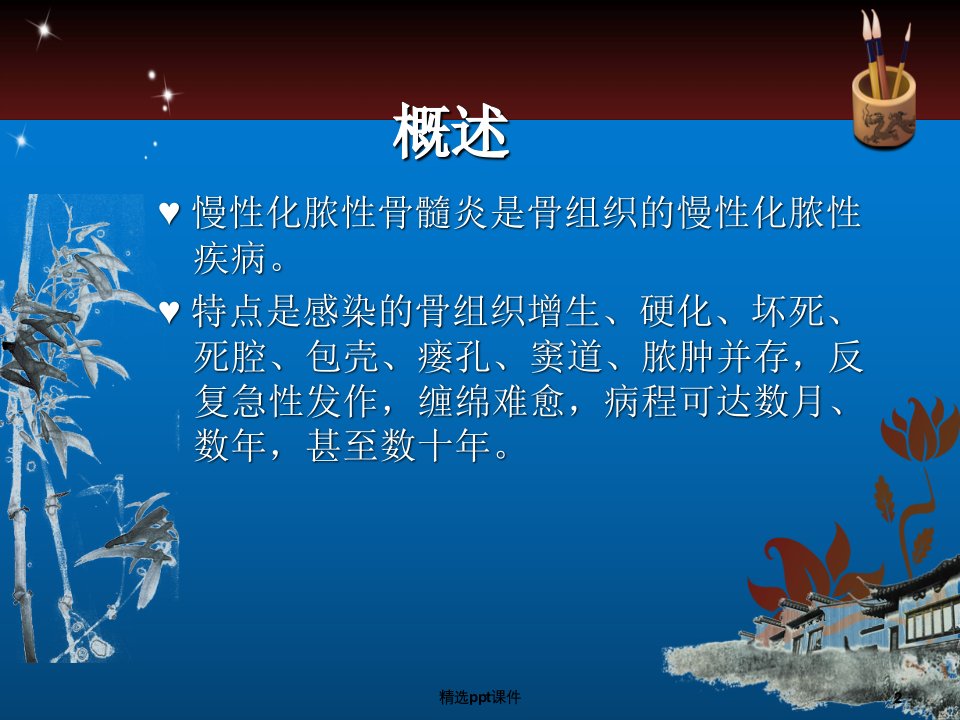 概述

♥ 慢性化脓性骨髓炎是骨组织的慢性化脓性疾病。

♥ 特点是感染的骨组织增生、硬化、坏死、死腔、包壳、瘘孔、窦道、脓肿并存，反复急性发作，缠绵难愈，病程可达数月、数年，甚至数十年。

精选ppt课件

2